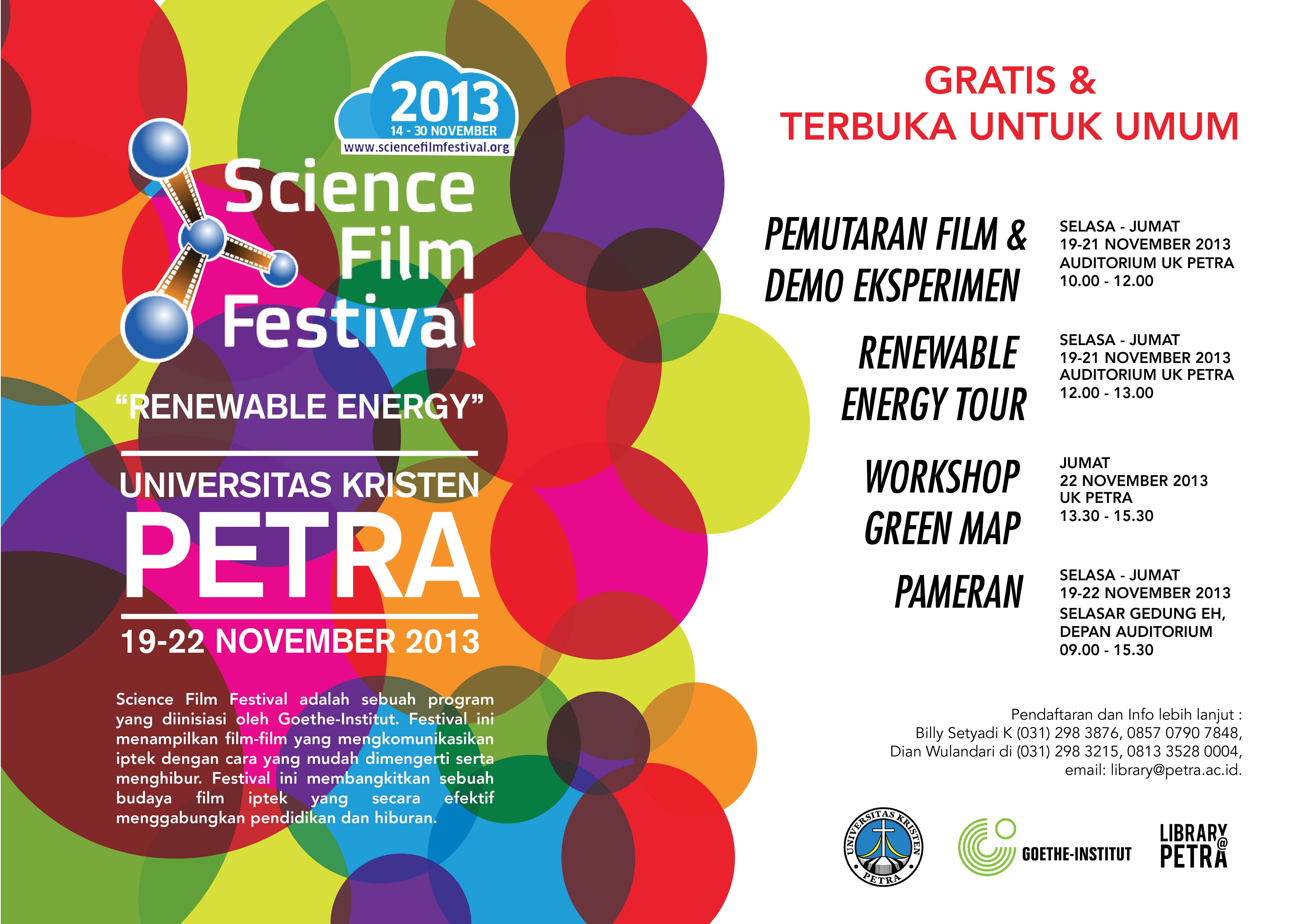 2013
14 - 30 NOVEMBER
www.sciencefilmfestival.org

Science Film Festival

"RENEWABLE ENERGY"

UNIVERSITAS KRISTEN
PETRA
19-22 NOVEMBER 2013

Science Film Festival adalah sebuah program yang diinisiasi oleh Goethe-Institut. Festival ini menampilkan film-film yang mengkomunikasikan iptek dengan cara yang mudah dimengerti serta menghibur. Festival ini membangkitkan sebuah budaya film iptek yang secara efektif menggabungkan pendidikan dan hiburan.

GRATIS &
TERBUKA UNTUK UMUM

PEMUTARAN FILM & DEMO EKSPERIMEN

SELASA - JUMAT
19-21 NOVEMBER 2013
AUDITORIUM UK PETRA
10.00 - 12.00

RENEWABLE ENERGY TOUR

SELASA - JUMAT
19-21 NOVEMBER 2013
AUDITORIUM UK PETRA
12.00 - 13.00

WORKSHOP GREEN MAP

JUMAT
22 NOVEMBER 2013
UK PETRA
13.30 - 15.30

PAMERAN

SELASA - JUMAT
19-22 NOVEMBER 2013
SELASAR GEDUNG EH,
DEPAN AUDITORIUM
09.00 - 15.30

Pendaftaran dan Info lebih lanjut :
Billy Setyadi K (031) 298 3876, 0857 0790 7848,
Dian Wulandari di (031) 298 3215, 0813 3528 0004,
email: library@petra.ac.id.

UNIVERSITAS KRISTEN PETRA

GOETHE-INSTITUT

LIBRARY @ PETRA